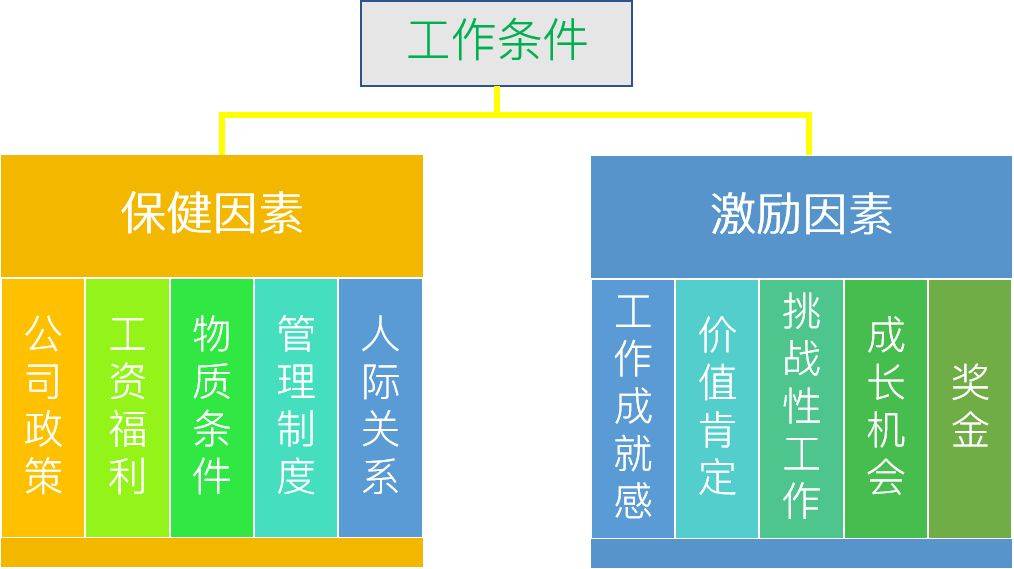 工作条件

保健因素

公司政策

工资福利

物质条件

管理制度

人际关系

激励因素

工作成就感

价值肯定

挑战性工作

成长机会

奖金